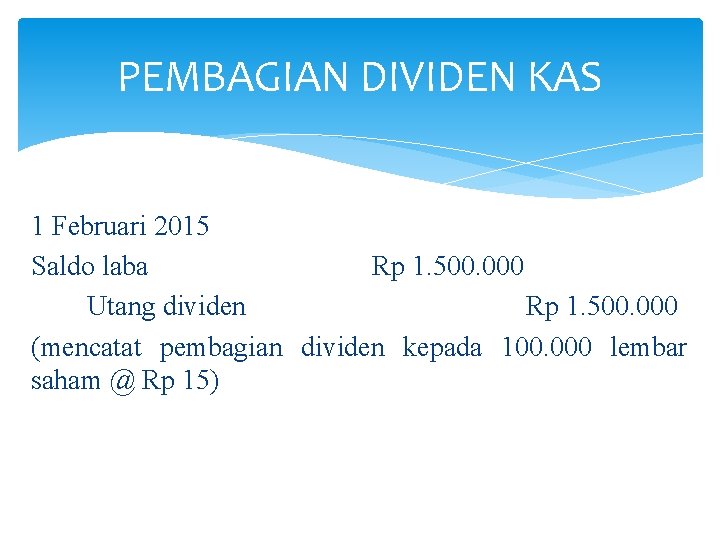 PEMBAGIAN DIVIDEN KAS

1 Februari 2015
Saldo laba Rp 1.500.000
Utang dividen Rp 1.500.000
(mencatat pembagian dividen kepada 100.000 lembar saham @ Rp 15)